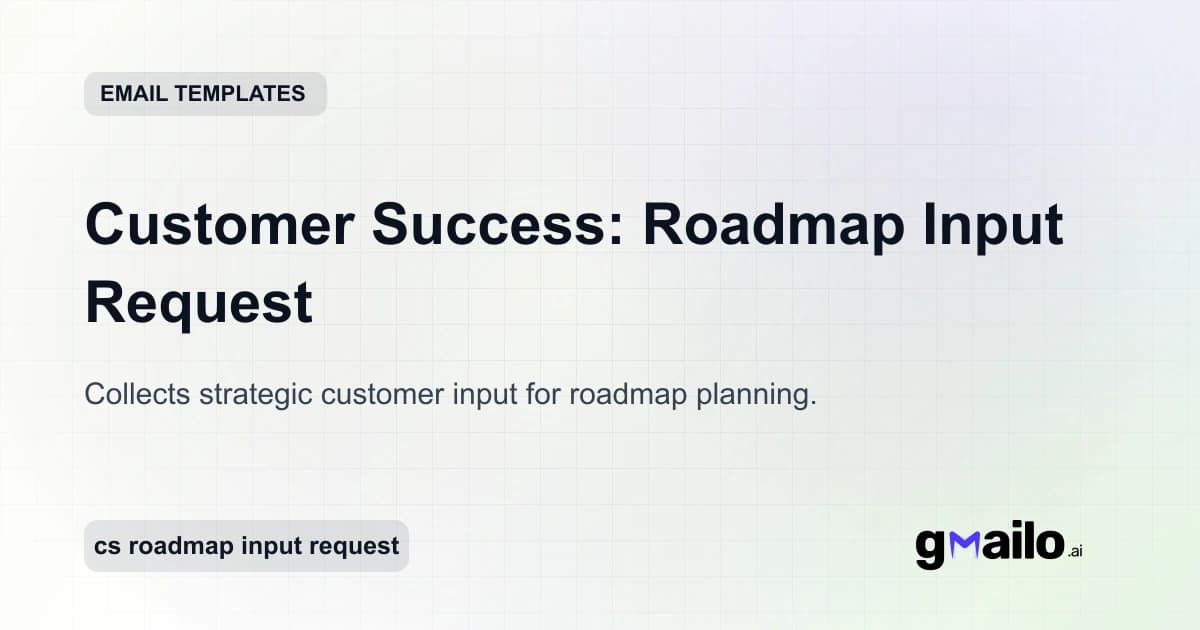 EMAIL TEMPLATES

Customer Success: Roadmap Input Request

Collects strategic customer input for roadmap planning.

cs roadmap input request

gmailo.ai